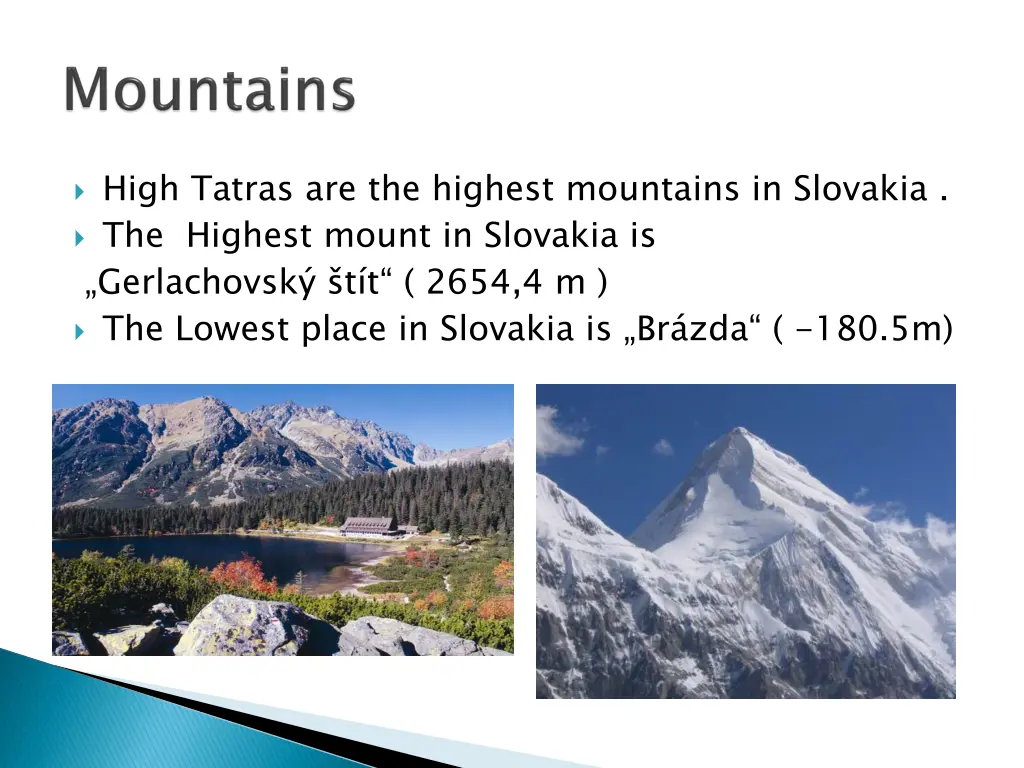 Mountains

High Tatras are the highest mountains in Slovakia .
The Highest mount in Slovakia is „Gerlachovský štít“ ( 2654,4 m )
The Lowest place in Slovakia is „Brázda“ ( -180.5m)